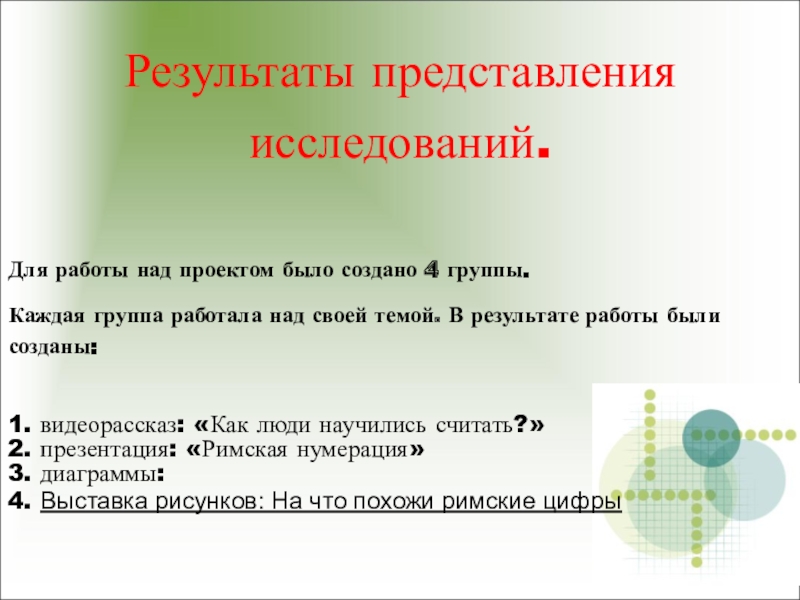 Результаты представления исследований.

Для работы над проектом было создано 4 группы.

Каждая группа работала над своей темой. В результате работы были созданы:

1. видеорассказ: «Как люди научились считать?»
2. презентация: «Римская нумерация»
3. диаграммы:
4. Выставка рисунков: На что похожи римские цифры